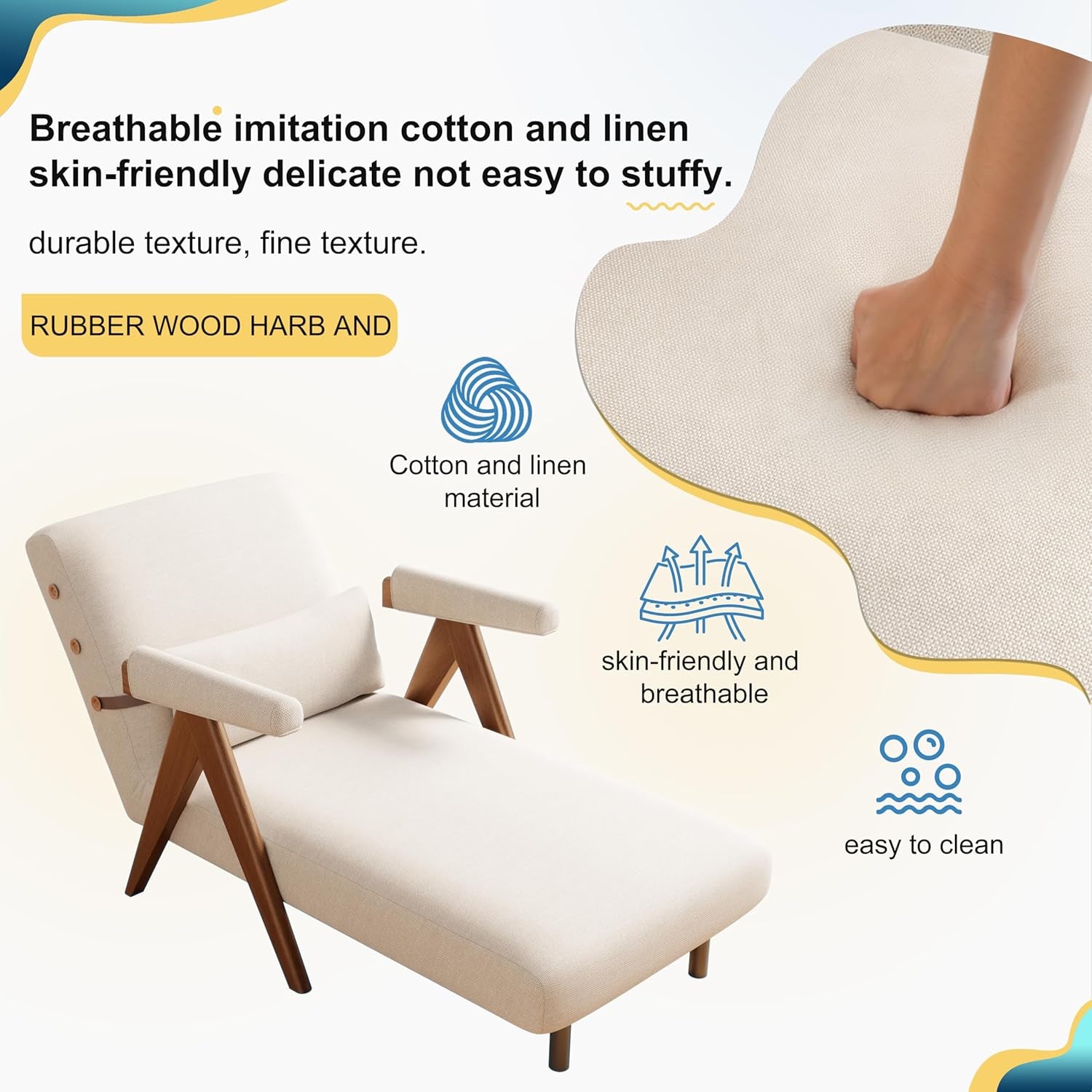 Breathable imitation cotton and linen skin-friendly delicate not easy to stuffy.

durable texture, fine texture.

RUBBER WOOD HARB AND

Cotton and linen material

skin-friendly and breathable

easy to clean